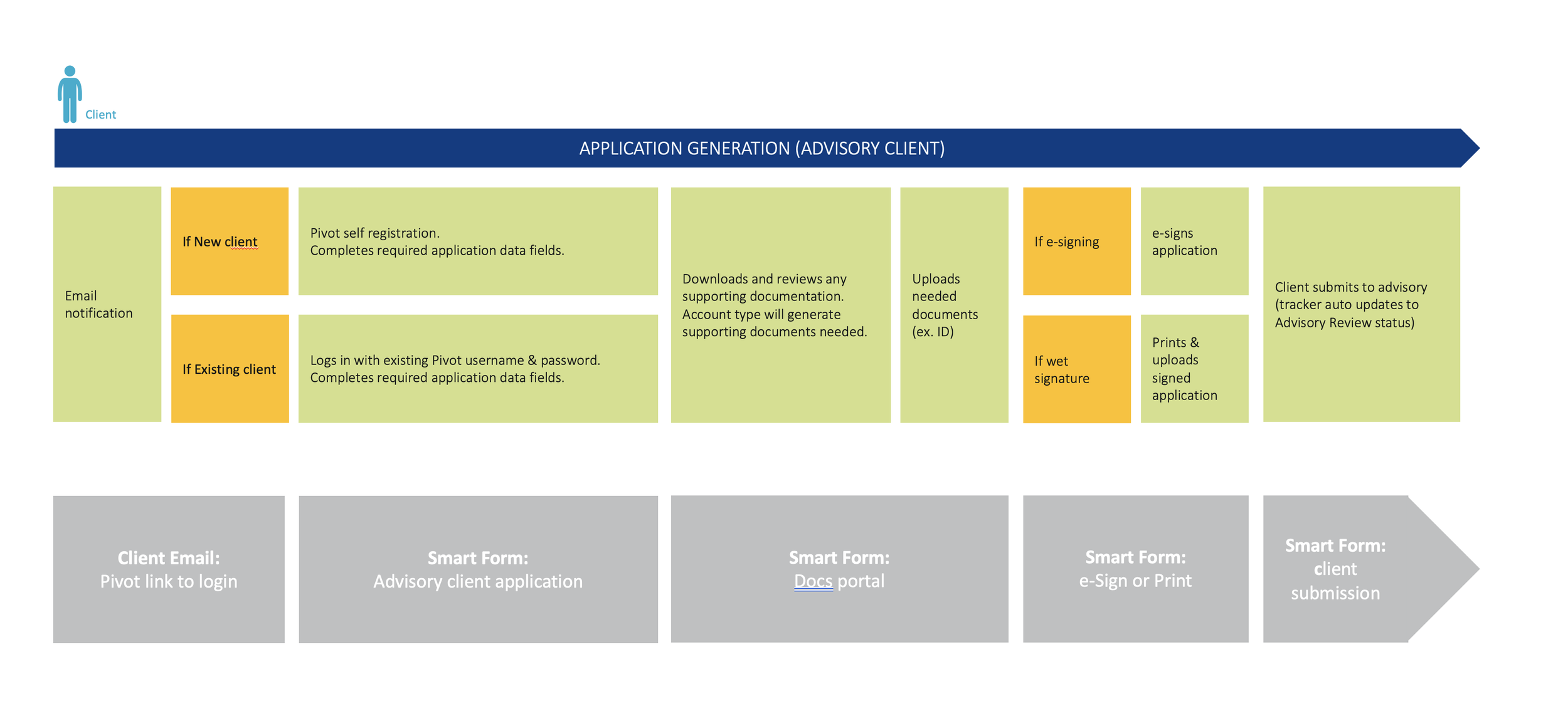 Client

APPLICATION GENERATION (ADVISORY CLIENT)

Email notification

If New client

Pivot self registration.
Completes required application data fields.

If Existing client

Logs in with existing Pivot username & password.
Completes required application data fields.

Downloads and reviews any supporting documentation. Account type will generate supporting documents needed.

Uploads needed documents (ex. ID)

If e-signing

e-signs application

If wet signature

Prints & uploads signed application

Client submits to advisory (tracker auto updates to Advisory Review status)

Client Email:
Pivot link to login

Smart Form:
Advisory client application

Smart Form:
Docs portal

Smart Form:
e-Sign or Print

Smart Form:
client submission